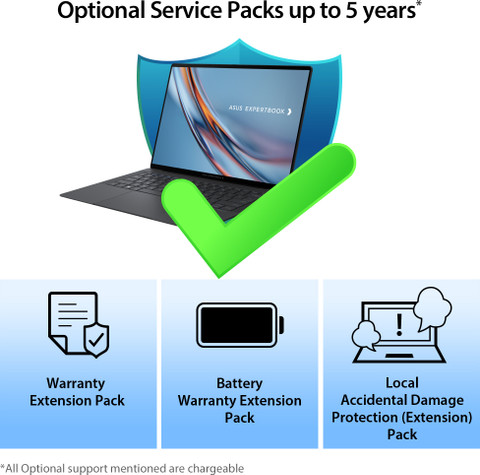 Optional Service Packs up to 5 years*

ASUS EXPERTBOOK

Warranty Extension Pack

Battery Warranty Extension Pack

Local Accidental Damage Protection (Extension) Pack

*All Optional support mentioned are chargeable